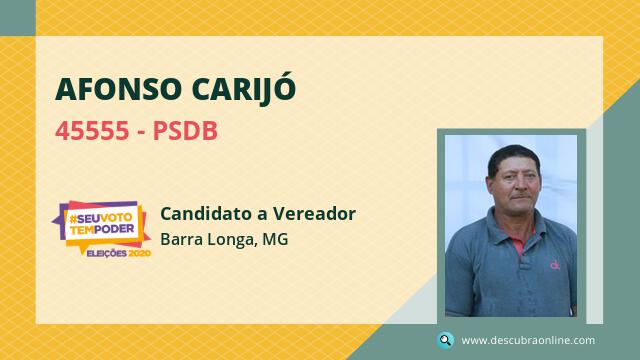 AFONSO CARIJÓ

45555 - PSDB

#SEUVOTO TEMPODER
ELEIÇÕES 2020

Candidato a Vereador
Barra Longa, MG

www.descubraonline.com